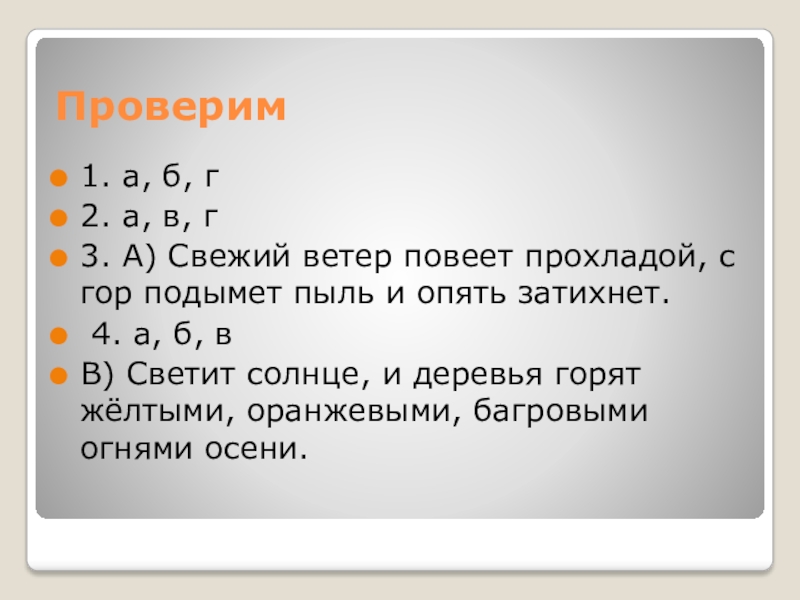 Проверим

1. а, б, г

2. а, в, г

3. А) Свежий ветер повеет прохладой, с гор подымет пыль и опять затихнет.

4. а, б, в

В) Светит солнце, и деревья горят жёлтыми, оранжевыми, багровыми огнями осени.